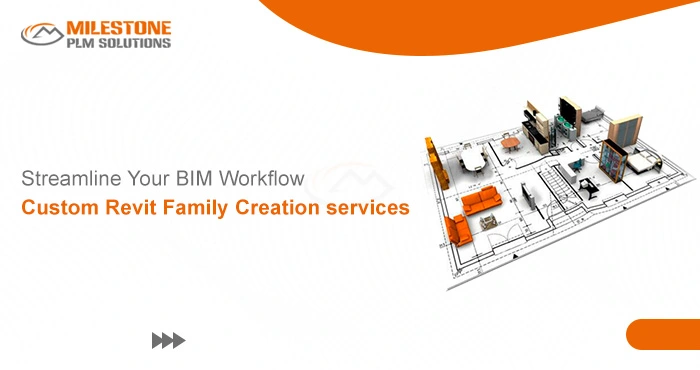 MILESTONE
PLM SOLUTIONS

Streamline Your BIM Workflow
Custom Revit Family Creation services